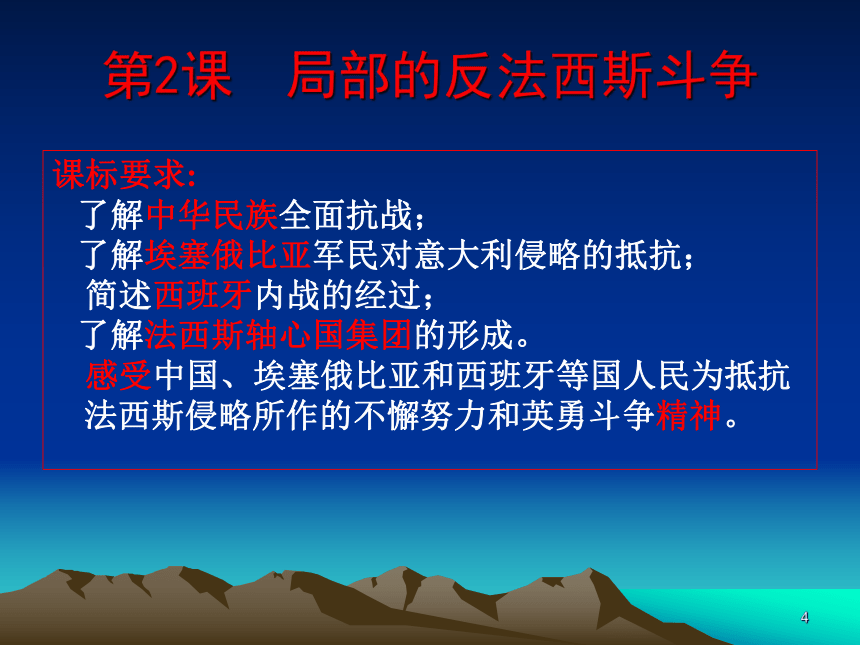 第2课　局部的反法西斯斗争

课标要求：

了解中华民族全面抗战；

了解埃塞俄比亚军民对意大利侵略的抵抗；

简述西班牙内战的经过；

了解法西斯轴心国集团的形成。

感受中国、埃塞俄比亚和西班牙等国人民为抵抗法西斯侵略所作的不懈努力和英勇斗争精神。

4